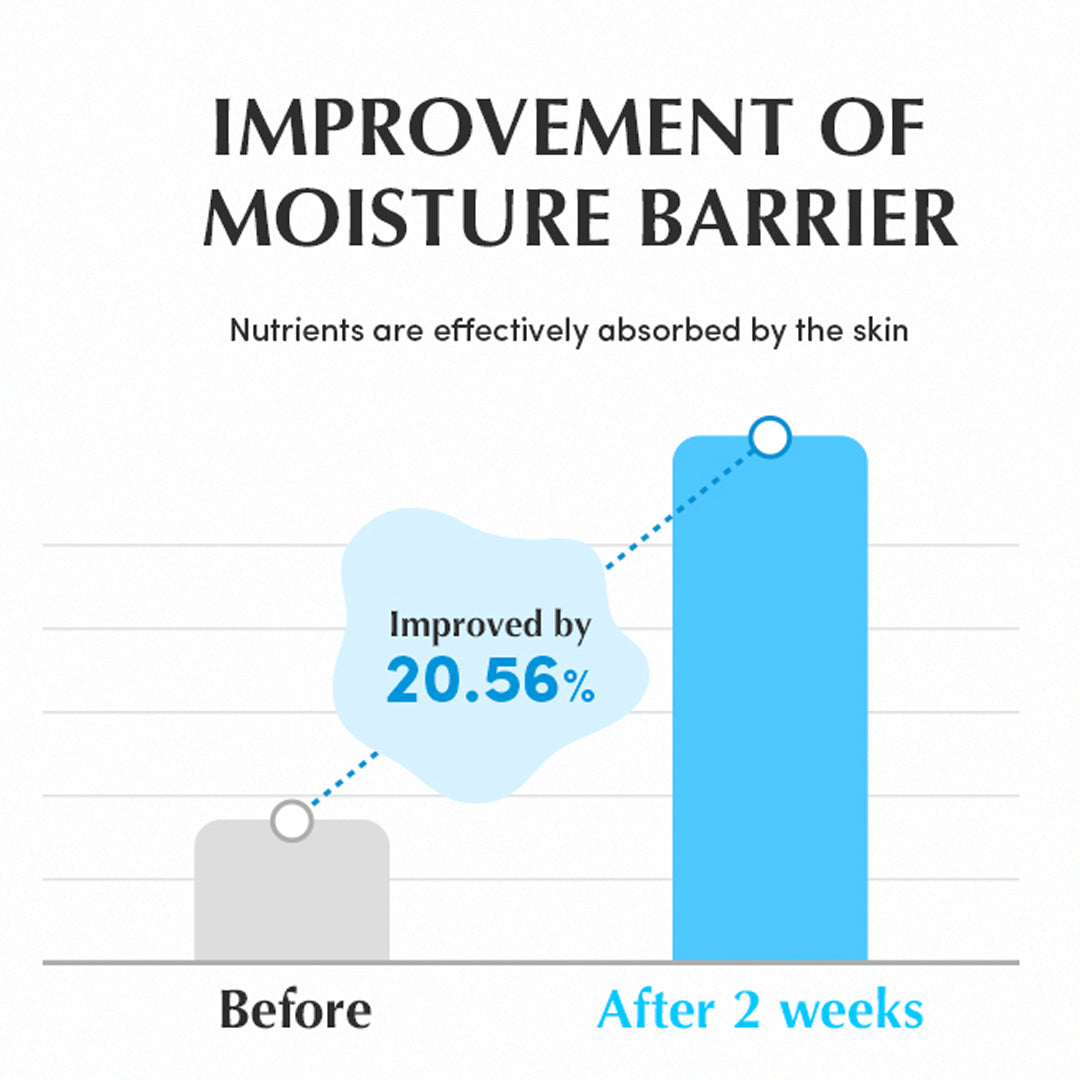 IMPROVEMENT OF MOISTURE BARRIER

Nutrients are effectively absorbed by the skin

Improved by
20.56%

Before

After 2 weeks